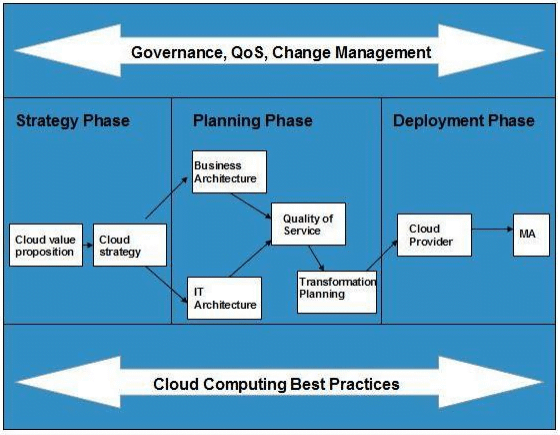 Governance, QoS, Change Management

Strategy Phase

Cloud value proposition

Cloud strategy

Planning Phase

Business Architecture

Quality of Service

IT Architecture

Transformation Planning

Deployment Phase

Cloud Provider

MA

Cloud Computing Best Practices